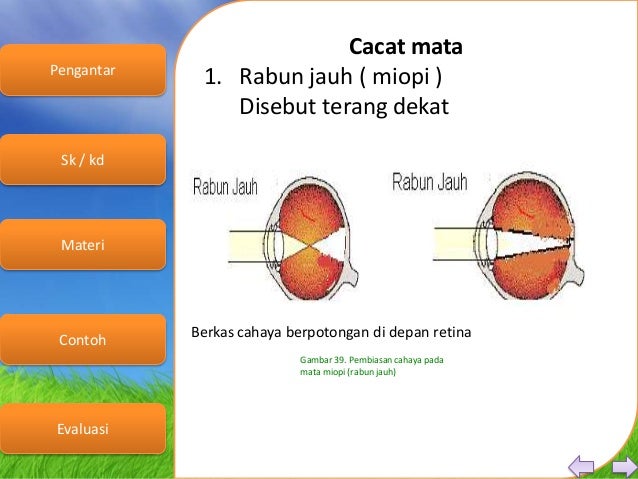 Pengantar

Sk / kd

Materi

Contoh

Evaluasi

Cacat mata

1. Rabun jauh ( miopi )
Disebut terang dekat

Rabun Jauh

Rabun Jauh

Berkas cahaya berpotongan di depan retina

Gambar 39. Pembiasan cahaya pada mata miopi (rabun jauh)